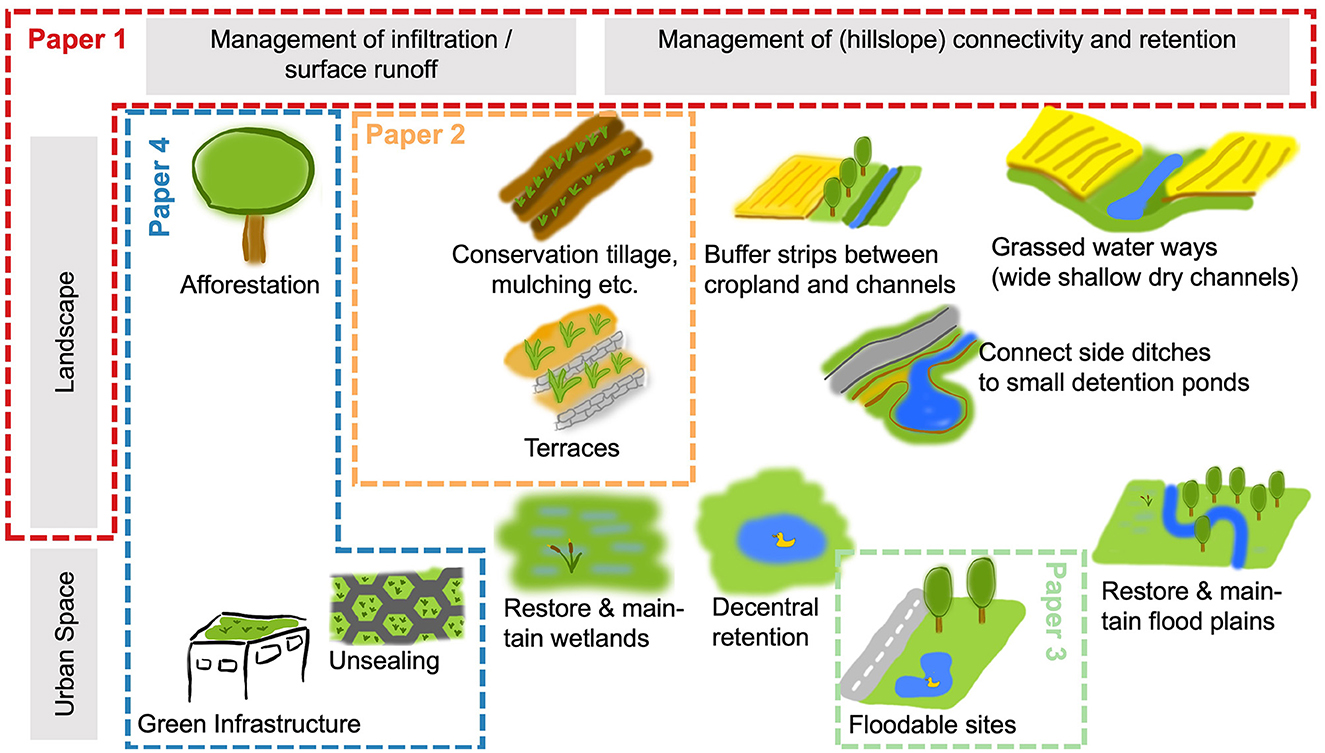 Paper 1

Management of infiltration / surface runoff

Management of (hillslope) connectivity and retention

Landscape

Urban Space

Paper 4

Afforestation

Paper 2

Conservation tillage, mulching etc.

Terraces

Buffer strips between cropland and channels

Grassed water ways (wide shallow dry channels)

Connect side ditches to small detention ponds

Restore & maintain wetlands

Decentral retention

Restore & maintain flood plains

Paper 3

Floodable sites

Unsealing

Green Infrastructure